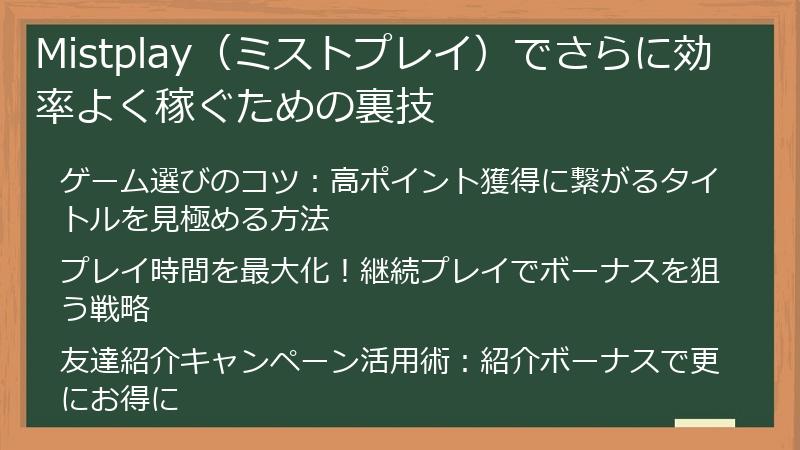 Mistplay（ミストプレイ）でさらに効率よく稼ぐための裏技

ゲーム選びのコツ：高ポイント獲得に繋がるタイトルを見極める方法

プレイ時間を最大化！継続プレイでボーナスを狙う戦略

友達紹介キャンペーン活用術：紹介ボーナスで更にお得に